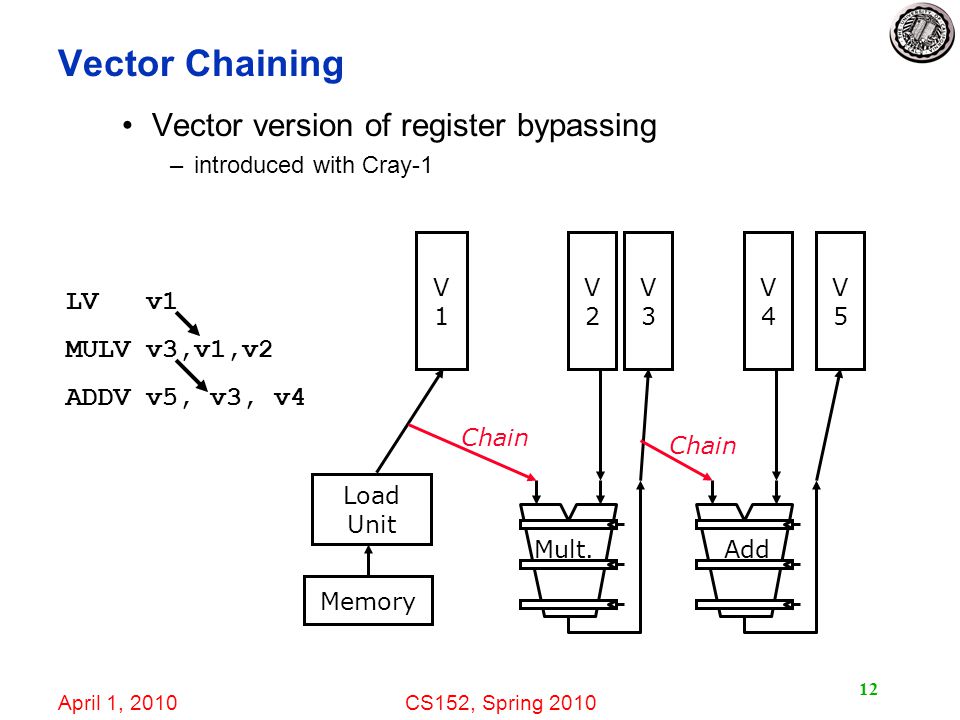 Vector Chaining

• Vector version of register bypassing
– introduced with Cray-1

LV v1
MULV v3,v1,v2
ADDV v5, v3, v4

V 1
V 2
V 3
V 4
V 5

Chain
Chain

Load Unit
Memory
Mult.
Add

April 1, 2010
CS152, Spring 2010
12